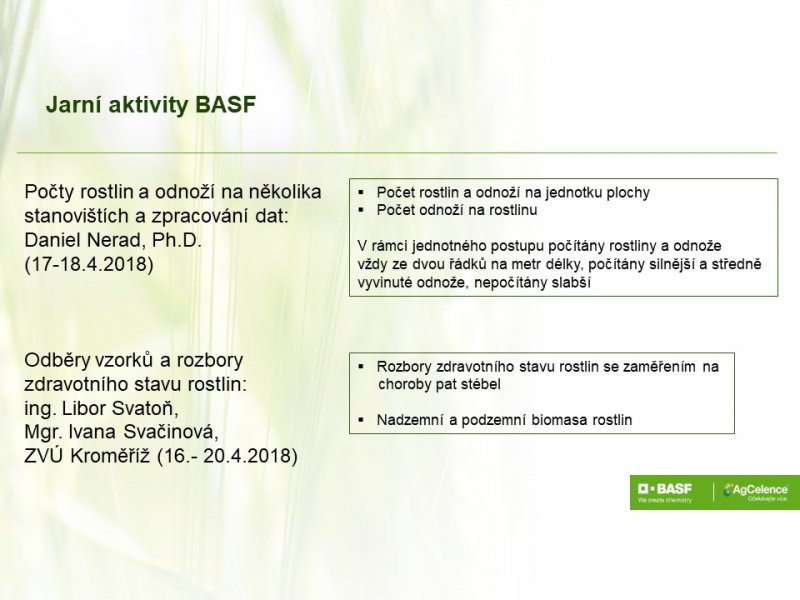 Jarní aktivity BASF

Počty rostlin a odnoží na několika stanovištích a zpracování dat: Daniel Nerad, Ph.D. (17-18.4.2018)

▪ Počet rostlin a odnoží na jednotku plochy
▪ Počet odnoží na rostlinu

V rámci jednotného postupu počítány rostliny a odnože vždy ze dvou řádků na metr délky, počítány silnější a středně vyvinuté odnože, nepočítány slabší

Odběry vzorků a rozbory zdravotního stavu rostlin: ing. Libor Svatoň, Mgr. Ivana Svačinová, ZVÚ Kroměříž (16.- 20.4.2018)

▪ Rozbory zdravotního stavu rostlin se zaměřením na choroby pat stébel

▪ Nadzemní a podzemní biomasa rostlin

BASF
We create chemistry
AgCelence
Očekávejte více.